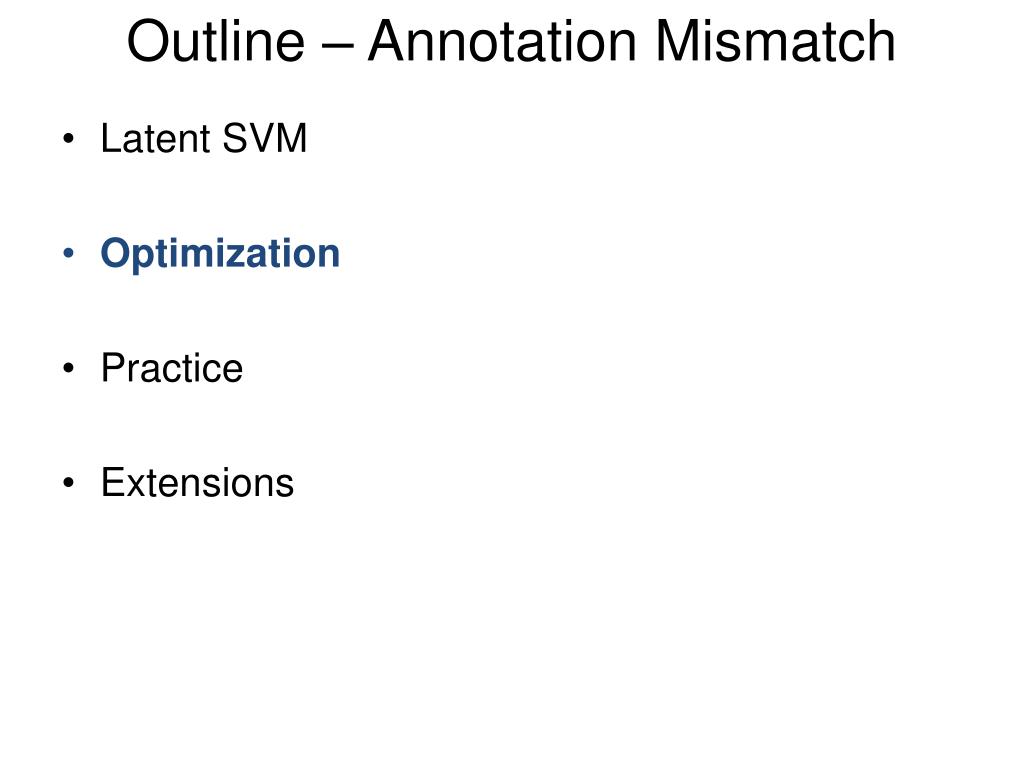 Outline – Annotation Mismatch

• Latent SVM

• Optimization

• Practice

• Extensions